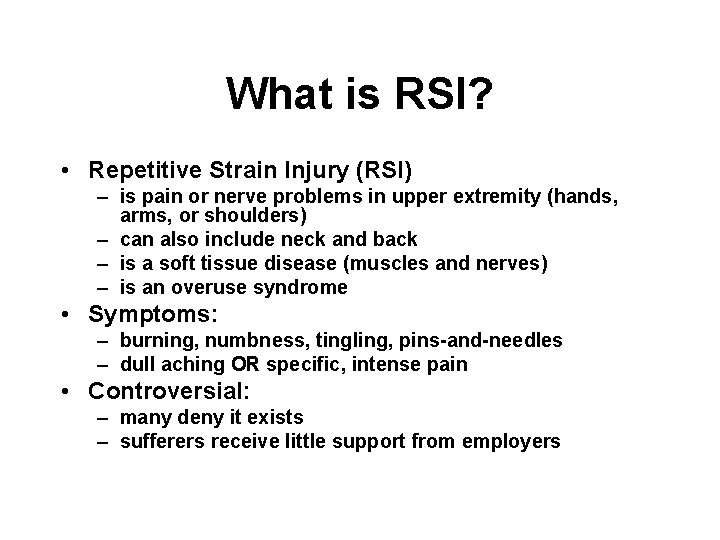 What is RSI?

• Repetitive Strain Injury (RSI)
– is pain or nerve problems in upper extremity (hands, arms, or shoulders)
– can also include neck and back
– is a soft tissue disease (muscles and nerves)
– is an overuse syndrome
• Symptoms:
– burning, numbness, tingling, pins-and-needles
– dull aching OR specific, intense pain
• Controversial:
– many deny it exists
– sufferers receive little support from employers